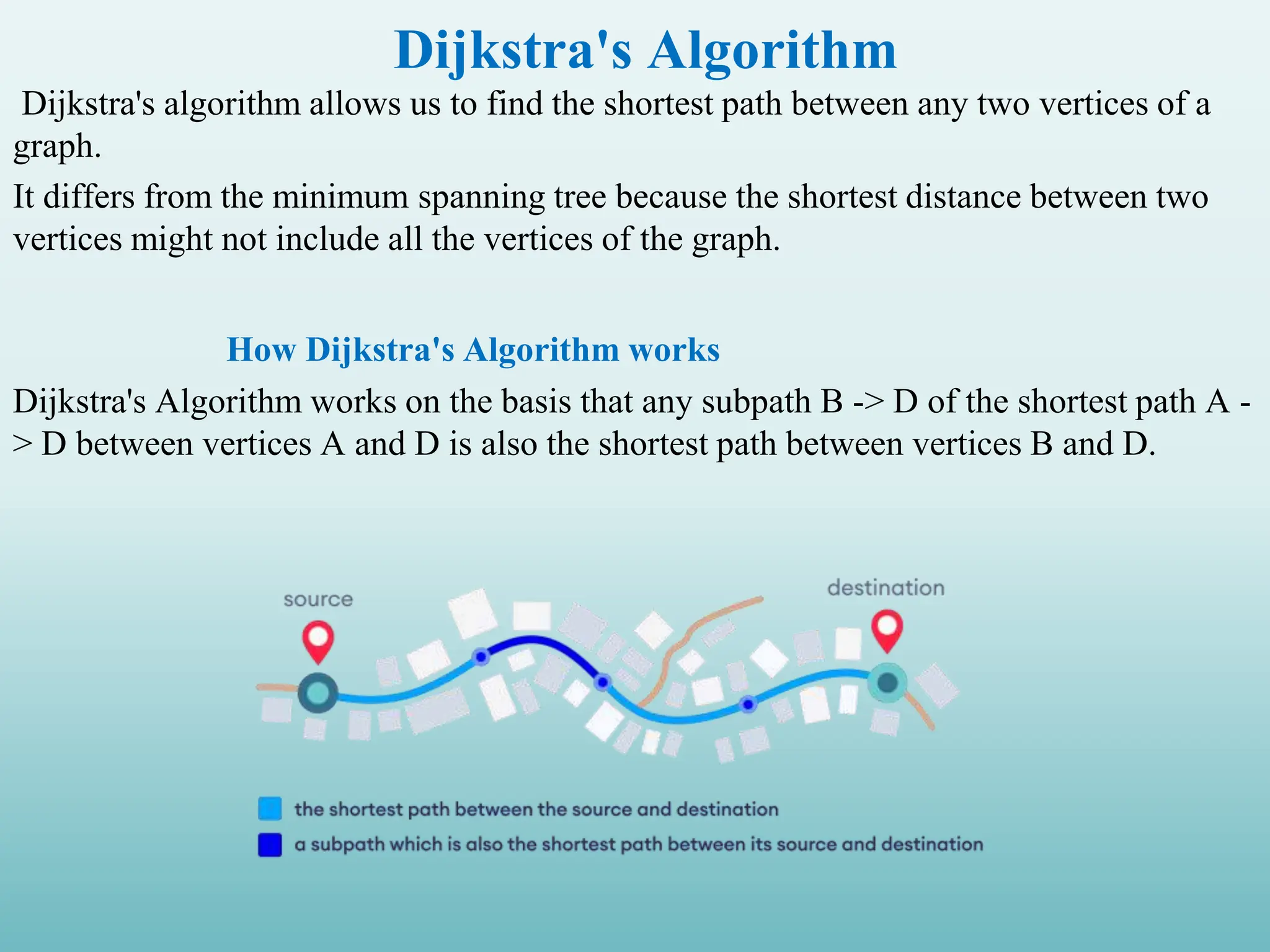 Dijkstra's Algorithm

Dijkstra's algorithm allows us to find the shortest path between any two vertices of a graph.

It differs from the minimum spanning tree because the shortest distance between two vertices might not include all the vertices of the graph.

How Dijkstra's Algorithm works

Dijkstra's Algorithm works on the basis that any subpath B -> D of the shortest path A -> D between vertices A and D is also the shortest path between vertices B and D.

source

destination

the shortest path between the source and destination

a subpath which is also the shortest path between its source and destination